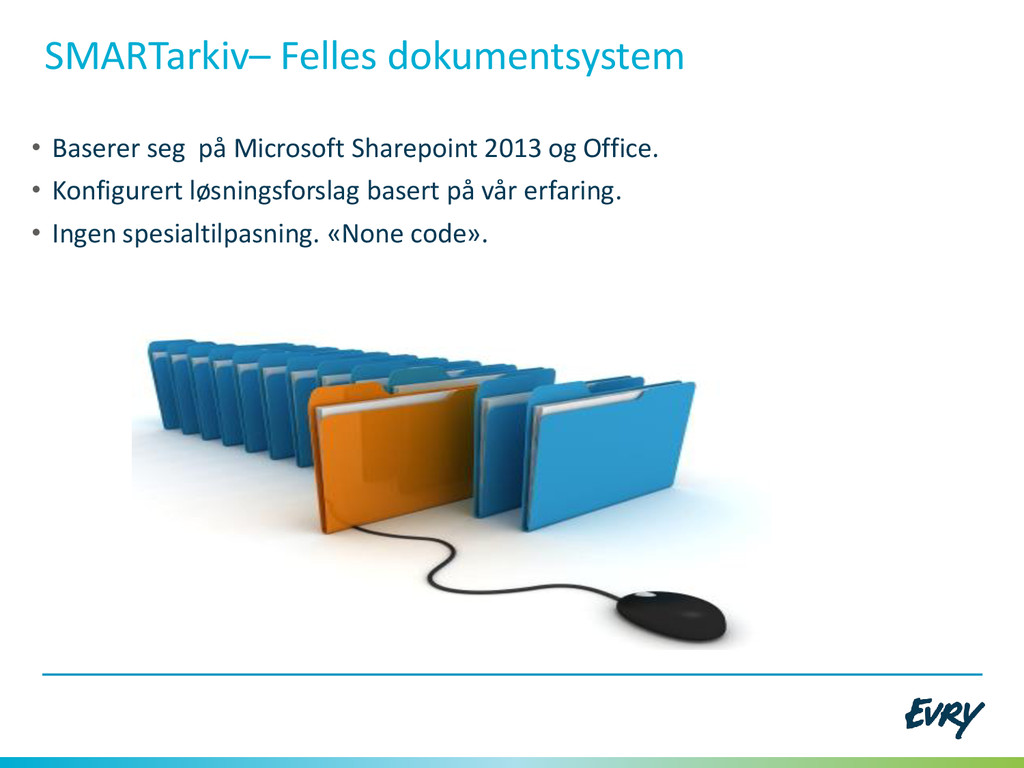 SMARTarkiv– Felles dokumentsystem

• Baserer seg på Microsoft Sharepoint 2013 og Office.
• Konfigurert løsningsforslag basert på vår erfaring.
• Ingen spesialtilpasning. «None code».

EVRY